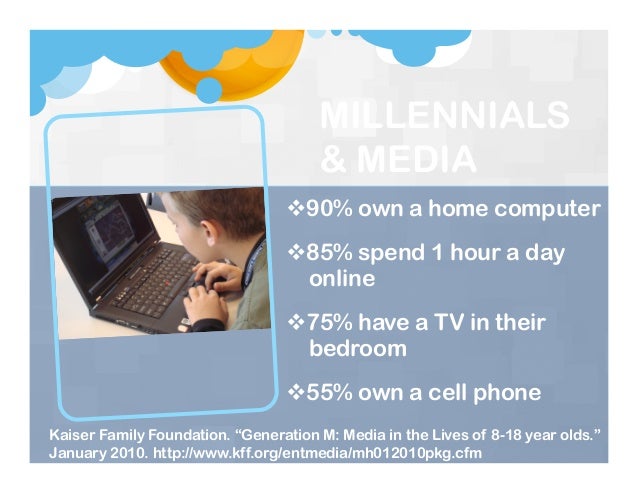 MILLENNIALS & MEDIA

❖90% own a home computer

❖85% spend 1 hour a day online

❖75% have a TV in their bedroom

❖55% own a cell phone

Kaiser Family Foundation. “Generation M: Media in the Lives of 8-18 year olds.” January 2010. http://www.kff.org/entmedia/mh012010pkg.cfm